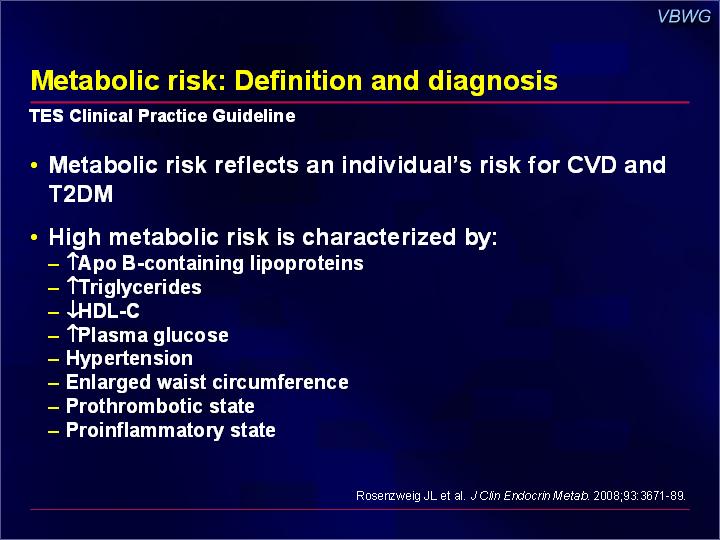 VBWG

Metabolic risk: Definition and diagnosis

TES Clinical Practice Guideline

• Metabolic risk reflects an individual's risk for CVD and T2DM

• High metabolic risk is characterized by:
– ↑Apo B-containing lipoproteins
– ↑Triglycerides
– ↓HDL-C
– ↑Plasma glucose
– Hypertension
– Enlarged waist circumference
– Prothrombotic state
– Proinflammatory state

Rosenzweig JL et al. J Clin Endocrin Metab. 2008;93:3671-89.